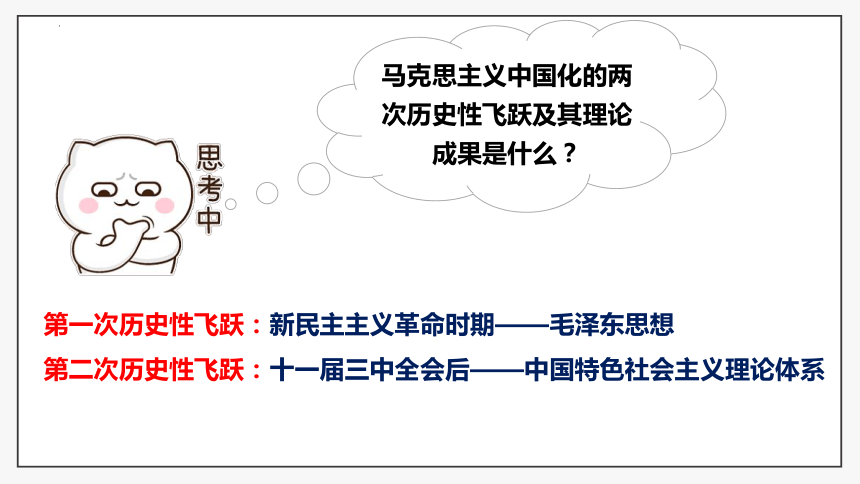 马克思主义中国化的两次历史性飞跃及其理论成果是什么？

思考中

第一次历史性飞跃：新民主主义革命时期——毛泽东思想

第二次历史性飞跃：十一届三中全会后——中国特色社会主义理论体系